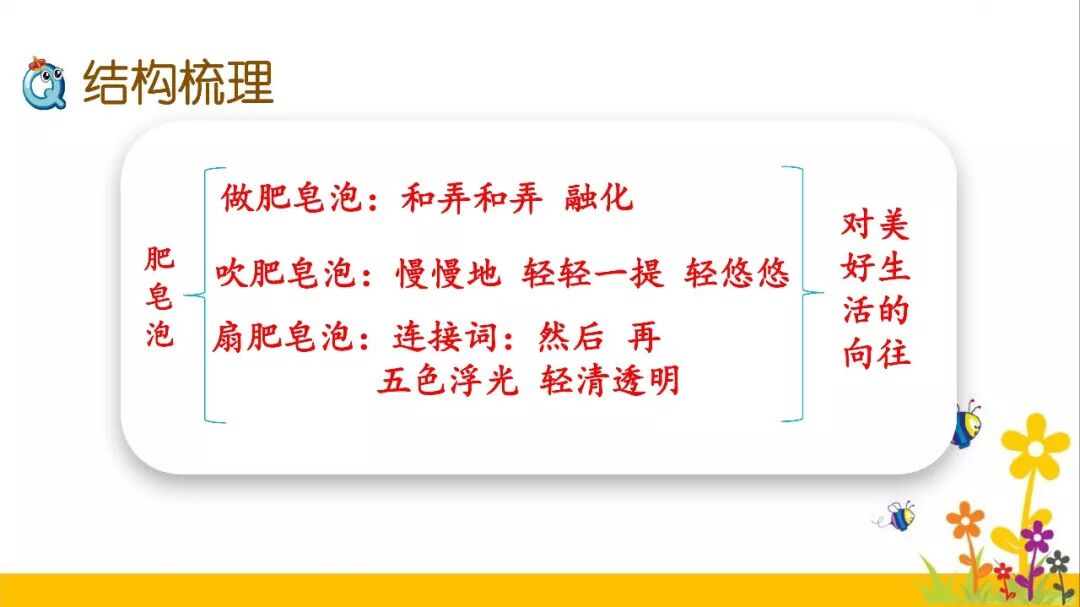 结构梳理

肥皂泡

做肥皂泡：和弄和弄 融化

吹肥皂泡：慢慢地 轻轻一提 轻悠悠

扇肥皂泡：连接词：然后 再
五色浮光 轻清透明

对美好生活的向往